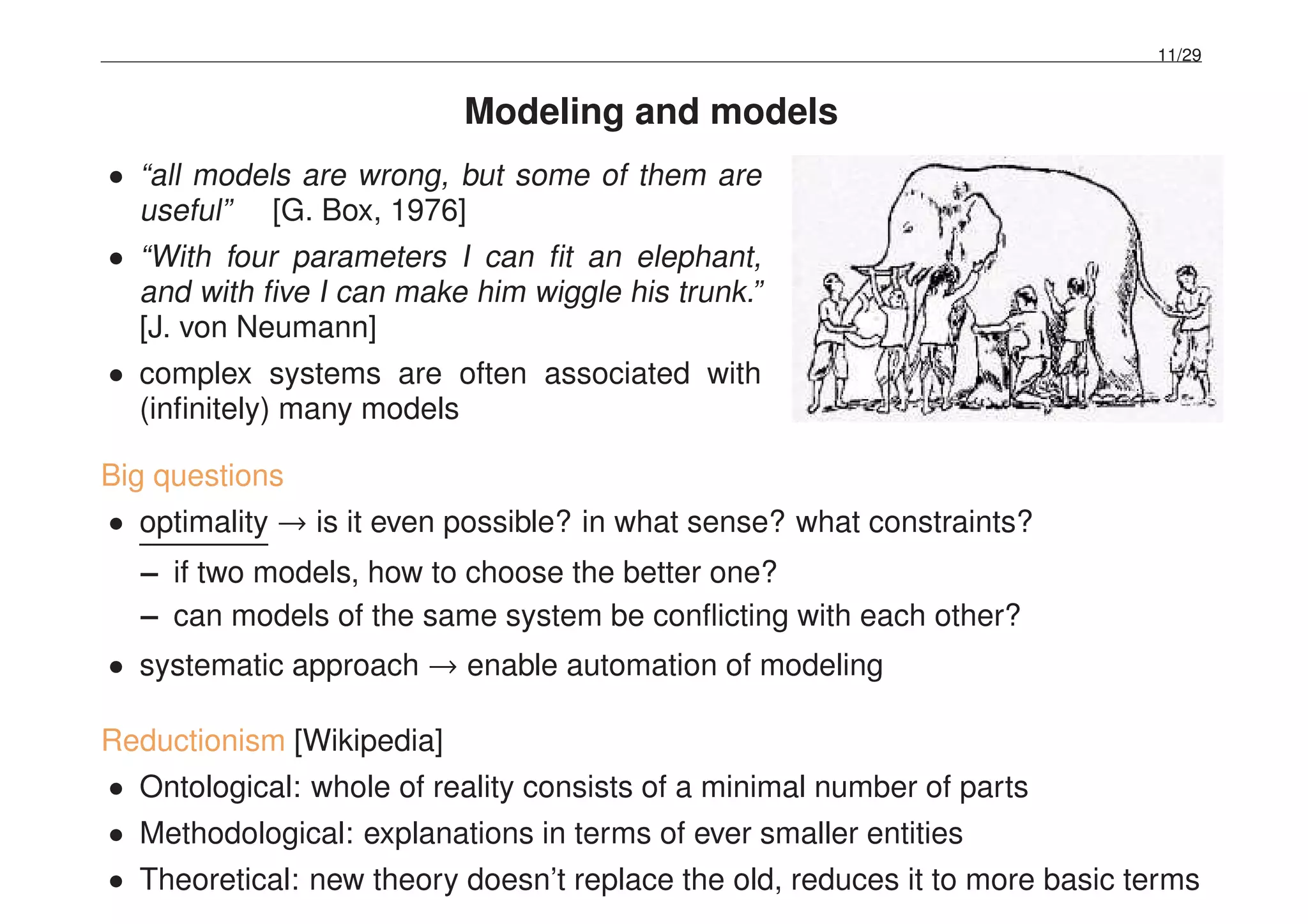 11/29

Modeling and models

• "all models are wrong, but some of them are useful" [G. Box, 1976]

• "With four parameters I can fit an elephant, and with five I can make him wiggle his trunk." [J. von Neumann]

• complex systems are often associated with (infinitely) many models

Big questions

• optimality → is it even possible? in what sense? what constraints?

– if two models, how to choose the better one?

– can models of the same system be conflicting with each other?

• systematic approach → enable automation of modeling

Reductionism [Wikipedia]

• Ontological: whole of reality consists of a minimal number of parts

• Methodological: explanations in terms of ever smaller entities

• Theoretical: new theory doesn't replace the old, reduces it to more basic terms